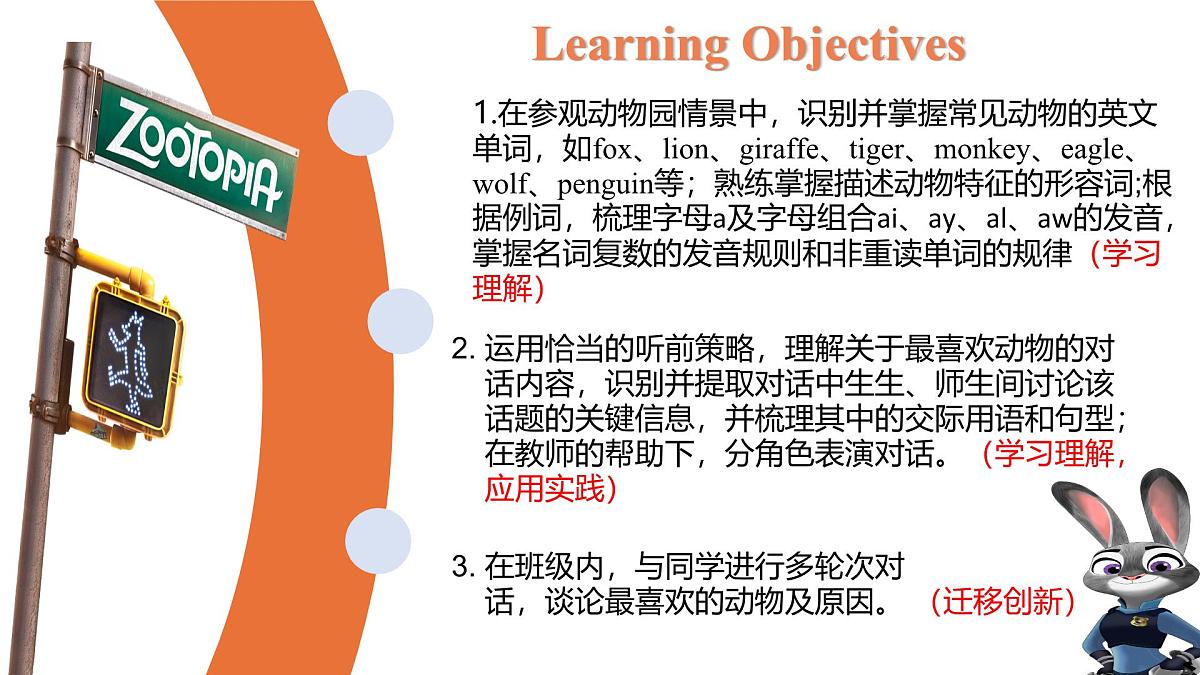 ZOOTOPIA

Learning Objectives

1.在参观动物园情景中，识别并掌握常见动物的英文单词，如fox、lion、giraffe、tiger、monkey、eagle、wolf、penguin等；熟练掌握描述动物特征的形容词;根据例词，梳理字母a及字母组合ai、ay、al、aw的发音，掌握名词复数的发音规则和非重读单词的规律（学习理解）

2. 运用恰当的听前策略，理解关于最喜欢动物的对话内容，识别并提取对话中生生、师生间讨论该话题的关键信息，并梳理其中的交际用语和句型；在教师的帮助下，分角色表演对话。（学习理解，应用实践）

3. 在班级内，与同学进行多轮次对话，谈论最喜欢的动物及原因。（迁移创新）